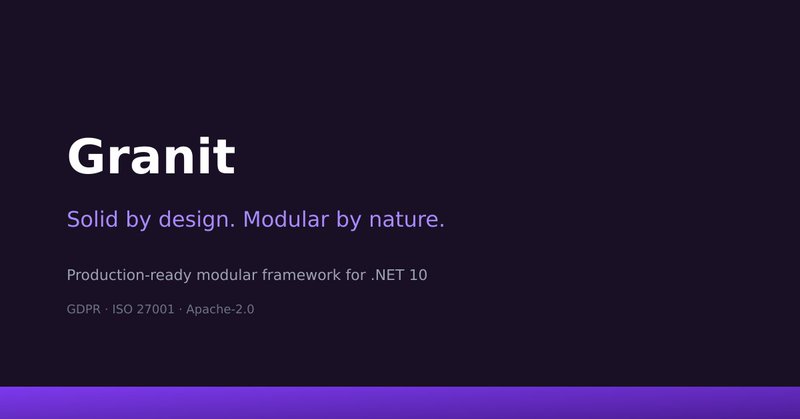 Granit

Solid by design. Modular by nature.

Production-ready modular framework for .NET 10

GDPR · ISO 27001 · Apache-2.0